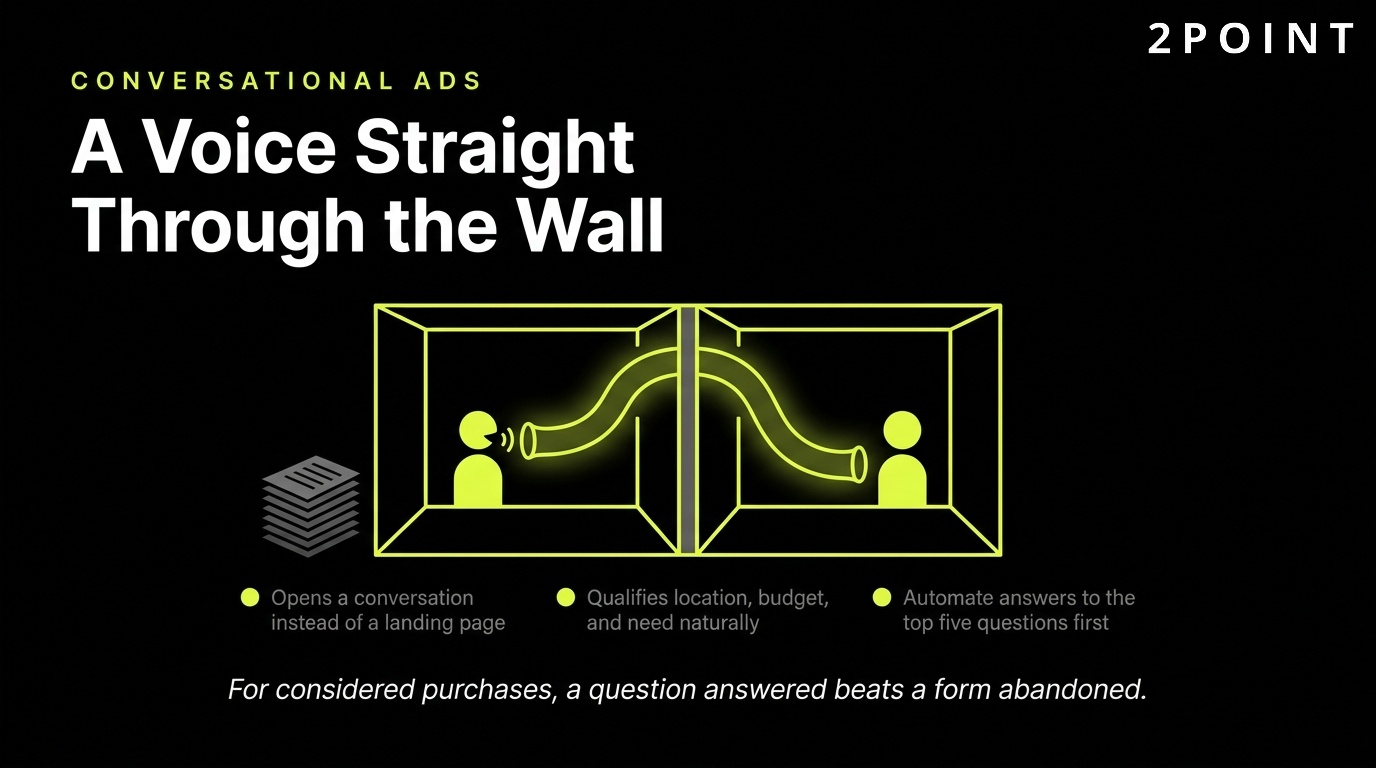 2POINT

CONVERSATIONAL ADS

A Voice Straight Through the Wall

Opens a conversation instead of a landing page

Qualifies location, budget, and need naturally

Automate answers to the top five questions first

For considered purchases, a question answered beats a form abandoned.